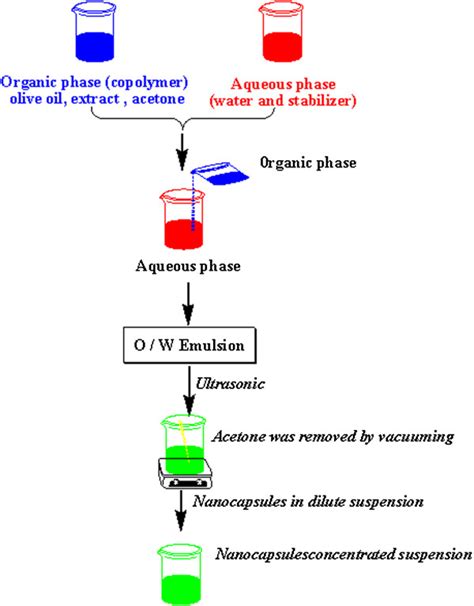 Organic phase (copolymer)
olive oil, extract , acetone

Aqueous phase
(water and stabilizer)

Organic phase

Aqueous phase

O / W Emulsion

Ultrasonic

Acetone was removed by vacuuming

Nanocapsules in dilute suspension

Nanocapsulesconcentrated suspension